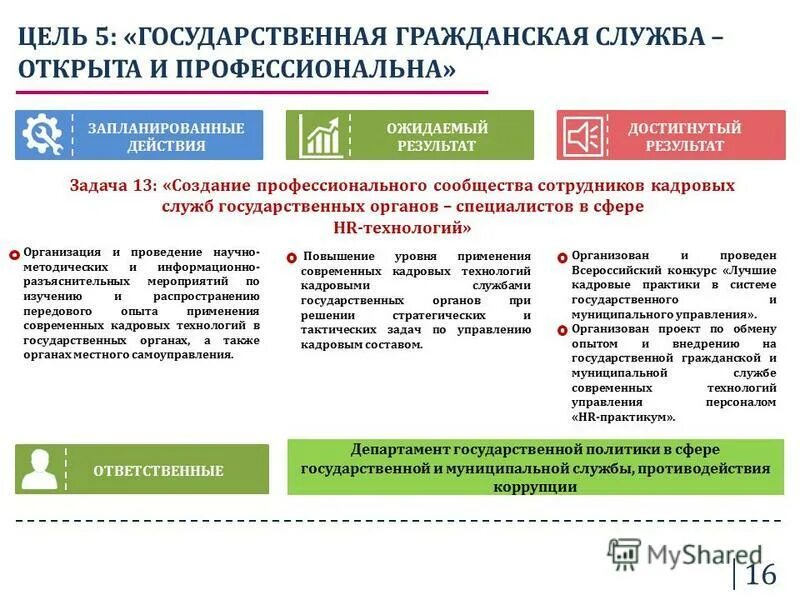 ЦЕЛЬ 5: «ГОСУДАРСТВЕННАЯ ГРАЖДАНСКАЯ СЛУЖБА – ОТКРЫТА И ПРОФЕССИОНАЛЬНА»

ЗАПЛАНИРОВАННЫЕ ДЕЙСТВИЯ

ОЖИДАЕМЫЙ РЕЗУЛЬТАТ

ДОСТИГНУТЫЙ РЕЗУЛЬТАТ

Задача 13: «Создание профессионального сообщества сотрудников кадровых служб государственных органов – специалистов в сфере HR-технологий»

Организация и проведение научно-методических и информационно-разъяснительных мероприятий по изучению и распространению передового опыта применения современных кадровых технологий в государственных органах, а также органах местного самоуправления.

Повышение уровня применения современных кадровых технологий кадровыми службами государственных органов при решении стратегических и тактических задач по управлению кадровым составом.

Организован и проведен Всероссийский конкурс «Лучшие кадровые практики в системе государственного и муниципального управления».

Организован проект по обмену опытом и внедрению на государственной гражданской и муниципальной службе современных технологий управления персоналом «HR-практикум».

ОТВЕТСТВЕННЫЕ

Департамент государственной политики в сфере государственной и муниципальной службы, противодействия коррупции

MyShared

16